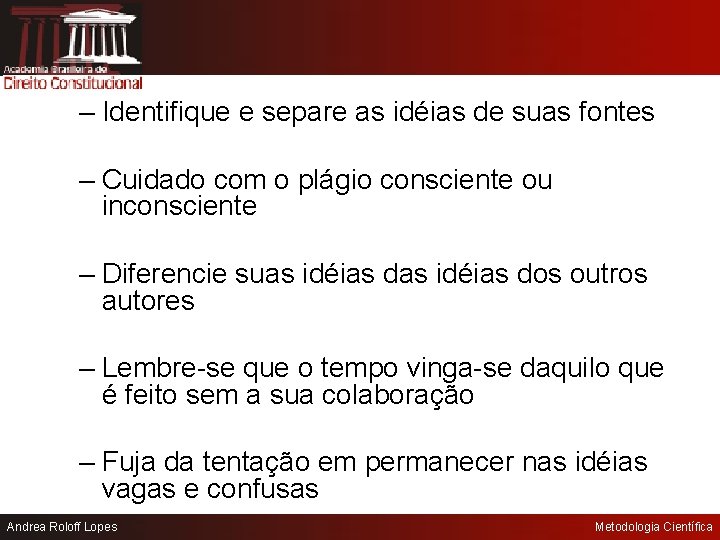 Academia Brasileira de
Direito Constitucional

– Identifique e separe as idéias de suas fontes

– Cuidado com o plágio consciente ou inconsciente

– Diferencie suas idéias das idéias dos outros autores

– Lembre-se que o tempo vinga-se daquilo que é feito sem a sua colaboração

– Fuja da tentação em permanecer nas idéias vagas e confusas

Andrea Roloff Lopes

Metodologia Científica